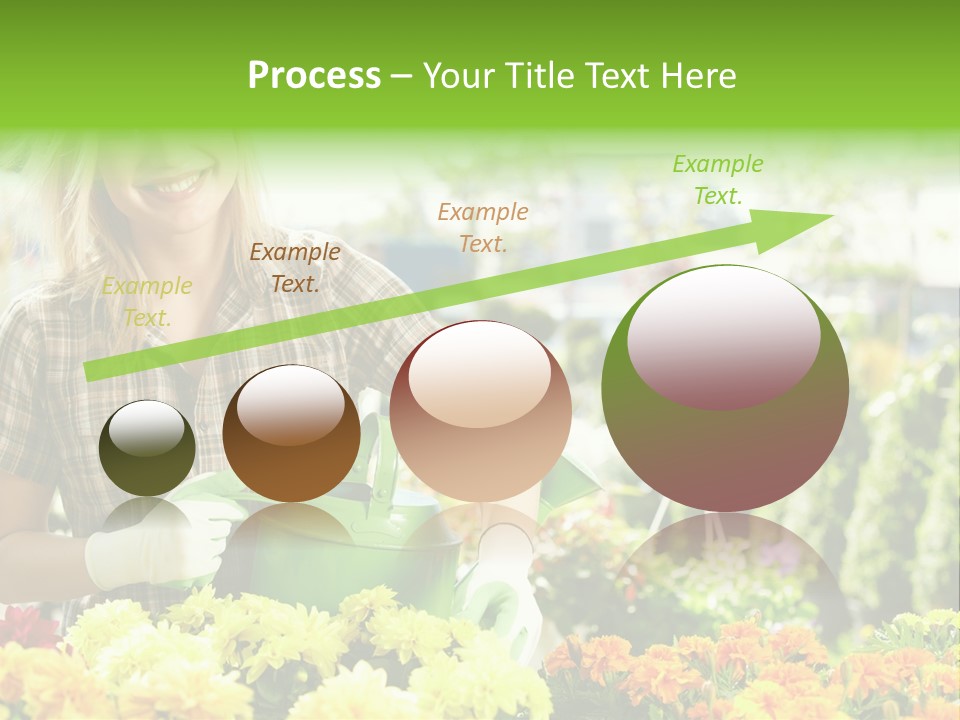 Process – Your Title Text Here

Example Text.

Example Text.

Example Text.

Example Text.